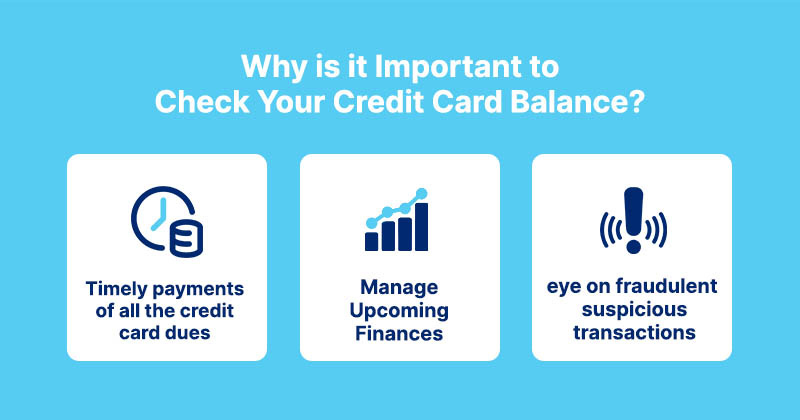 Why is it Important to
Check Your Credit Card Balance?

Timely payments of all the credit card dues

Manage Upcoming Finances

eye on fraudulent suspicious transactions